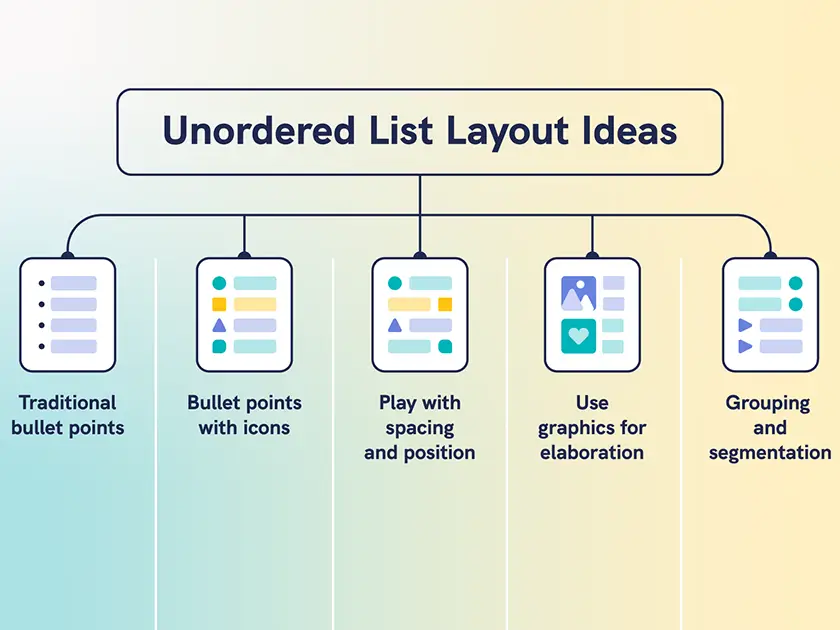 Unordered List Layout Ideas

Traditional bullet points

Bullet points with icons

Play with spacing and position

Use graphics for elaboration

Grouping and segmentation